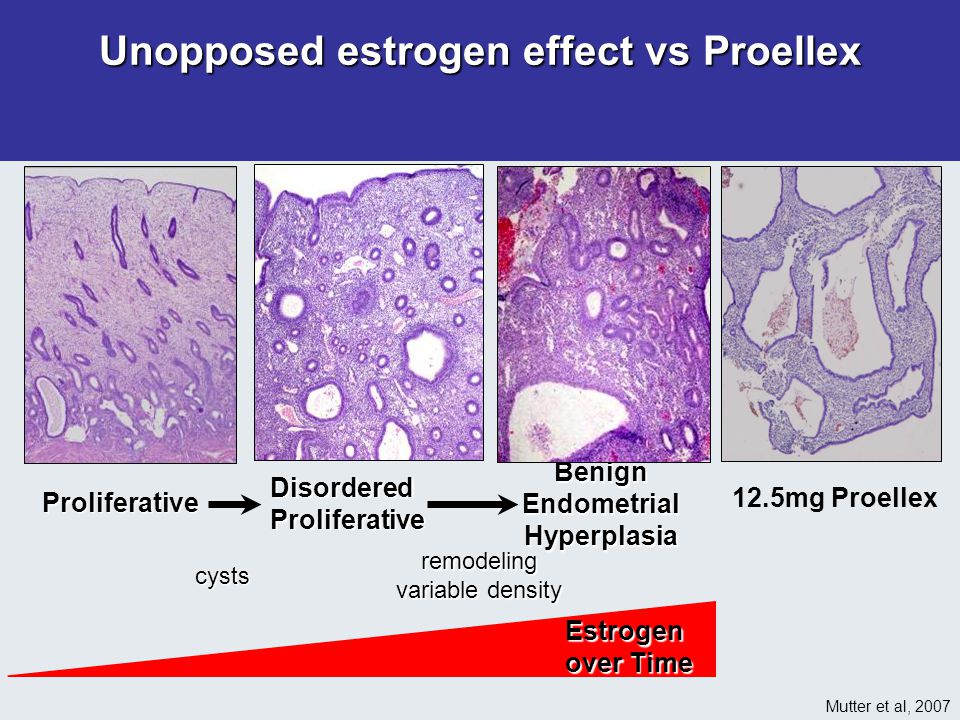 Unopposed estrogen effect vs Proellex

Proliferative

Disordered Proliferative

Benign Endometrial Hyperplasia

12.5mg Proellex

cysts

remodeling variable density

Estrogen over Time

Mutter et al, 2007